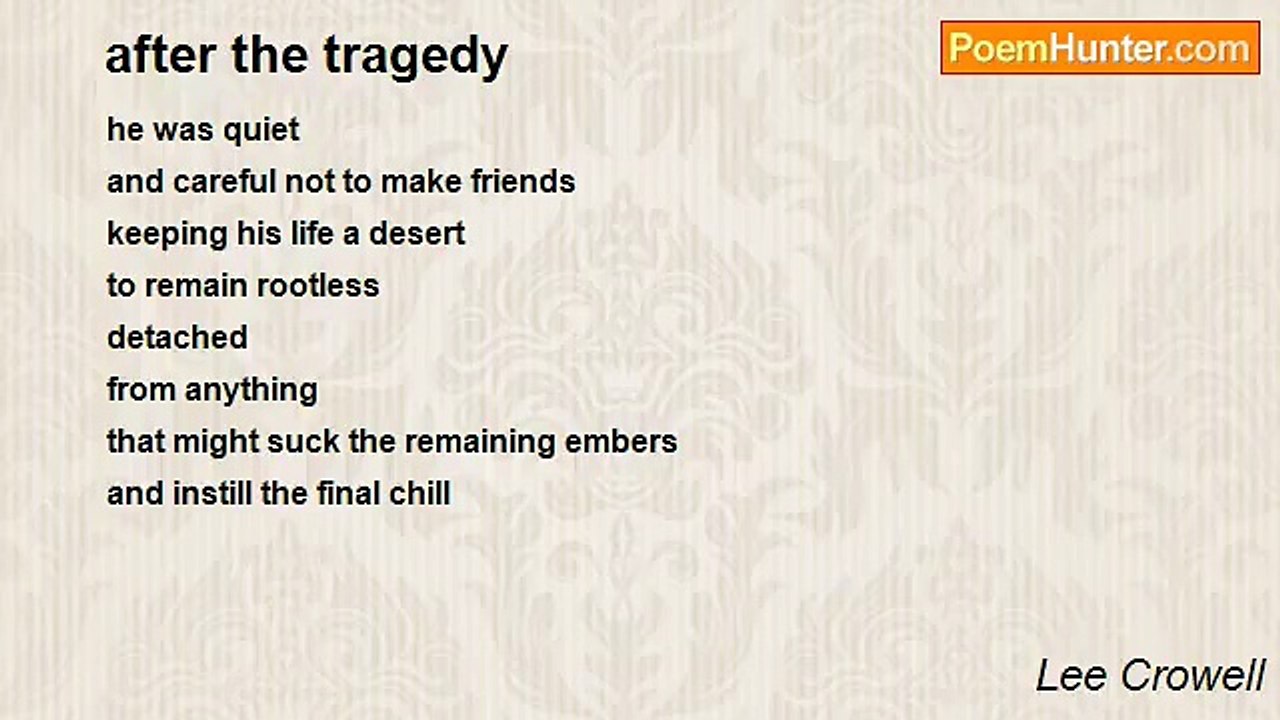 after the tragedy

PoemHunter.com

he was quiet
and careful not to make friends
keeping his life a desert
to remain rootless
detached
from anything
that might suck the remaining embers
and instill the final chill

Lee Crowell